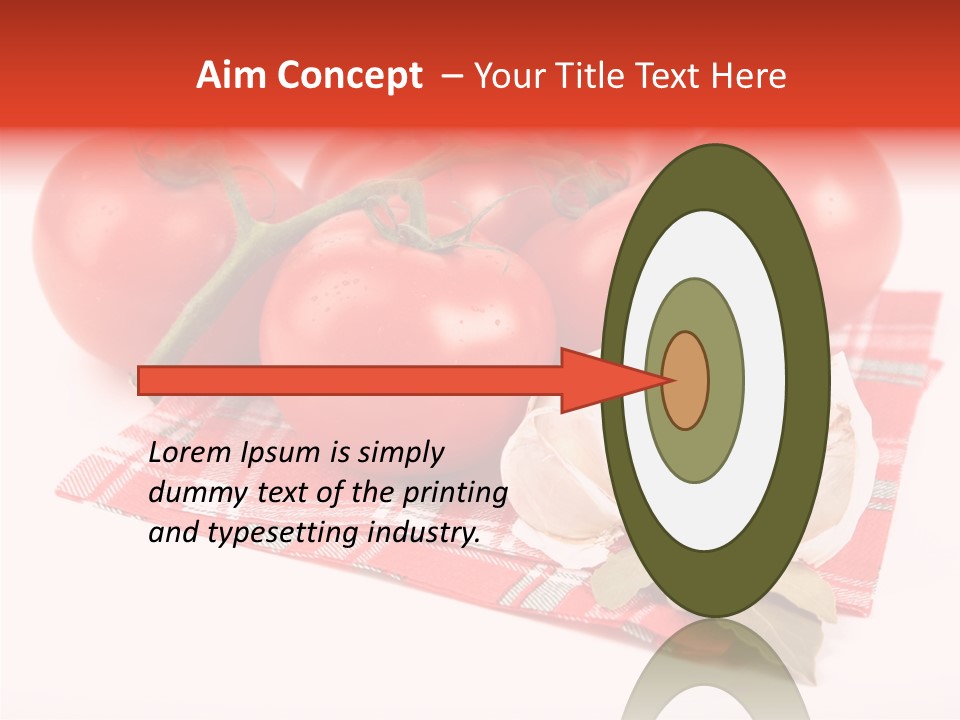 Aim Concept – Your Title Text Here

Lorem Ipsum is simply dummy text of the printing and typesetting industry.